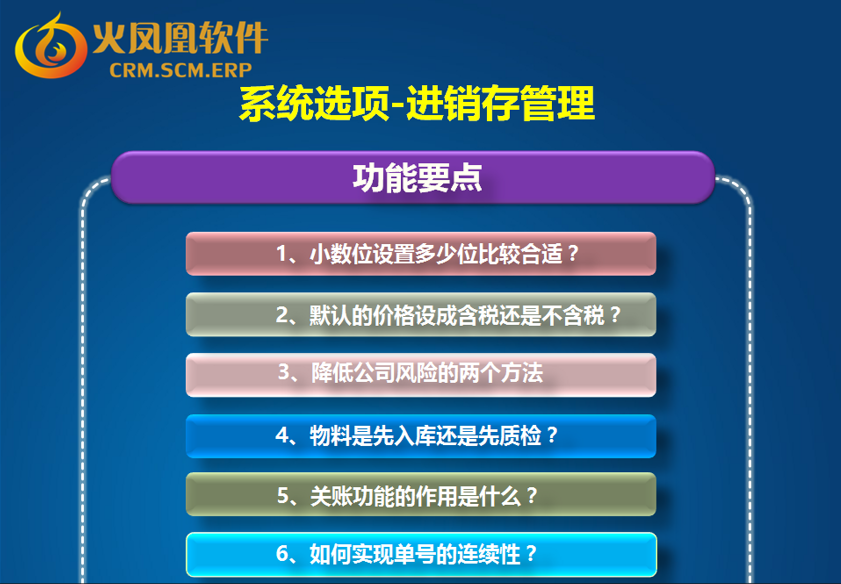 火凤凰软件
CRM.SCM.ERP

系统选项-进销存管理

功能要点

1、小数位设置多少位比较合适？

2、默认的价格设成含税还是不含税？

3、降低公司风险的两个方法

4、物料是先入库还是先质检？

5、关账功能的作用是什么？

6、如何实现单号的连续性？